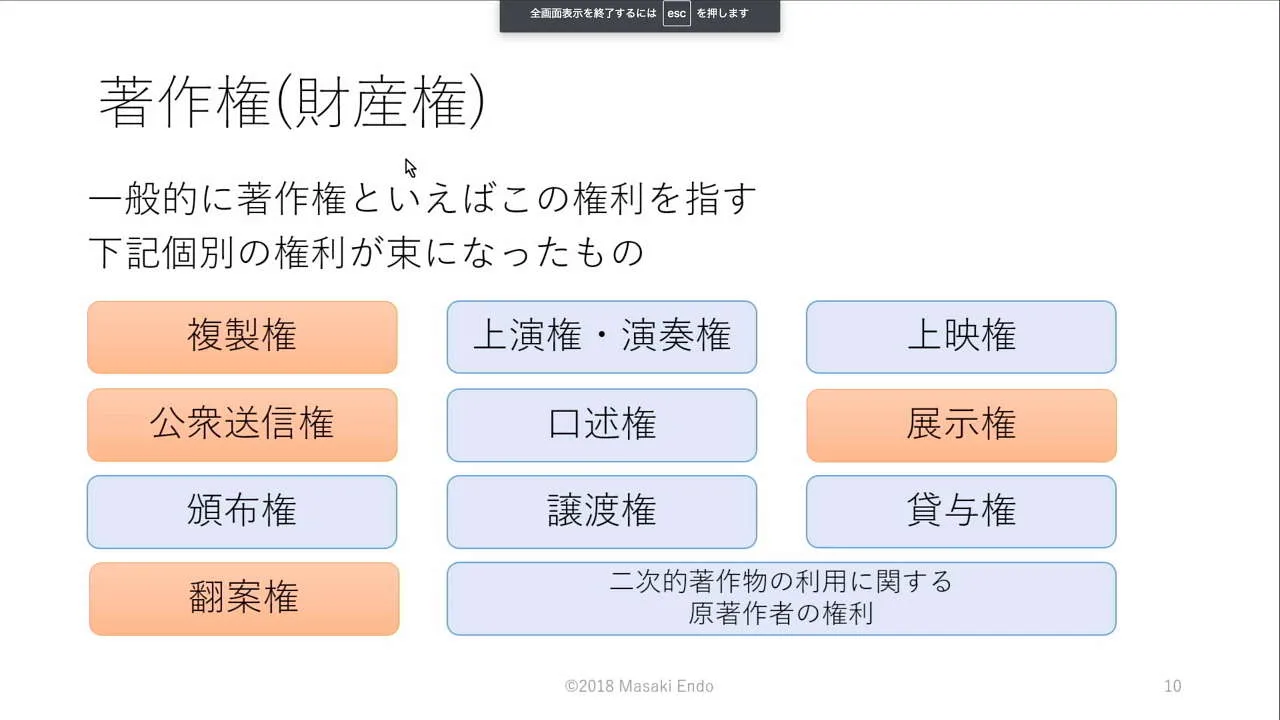 全画面表示を終了するには esc を押します

著作権(財産権)

一般的に著作権といえばこの権利を指す
下記個別の権利が束になったもの

複製権

上演権・演奏権

上映権

公衆送信権

口述権

展示権

頒布権

譲渡権

貸与権

翻案権

二次的著作物の利用に関する
原著作者の権利

©2018 Masaki Endo

10